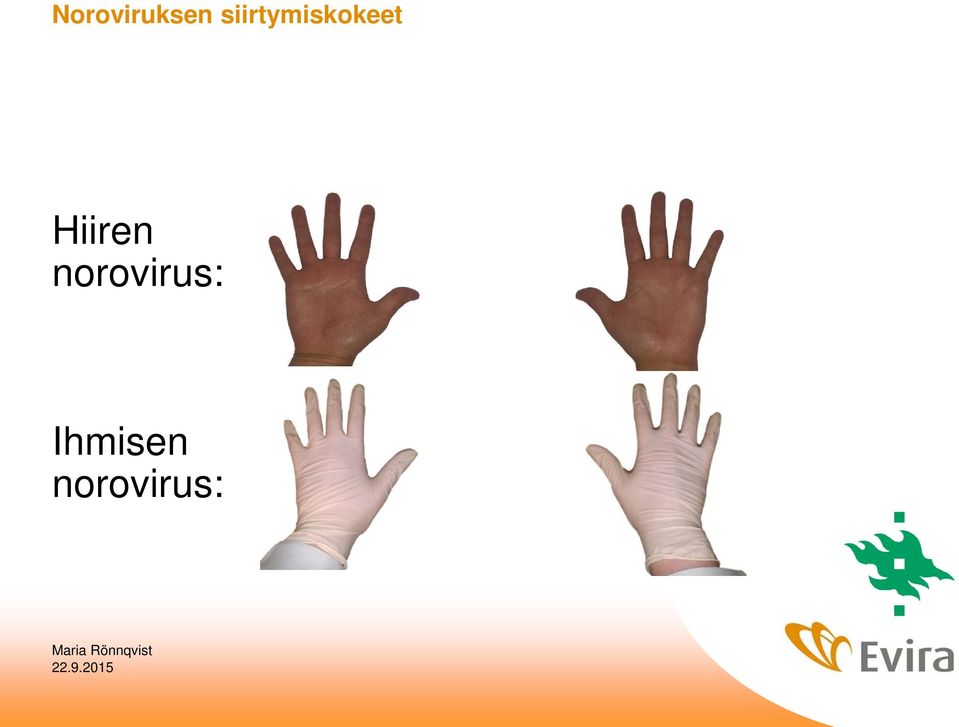 Noroviruksen siirtymiskokeet

Hiiren norovirus:

Ihmisen norovirus:

Maria Rönnqvist
22.9.2015

Evira